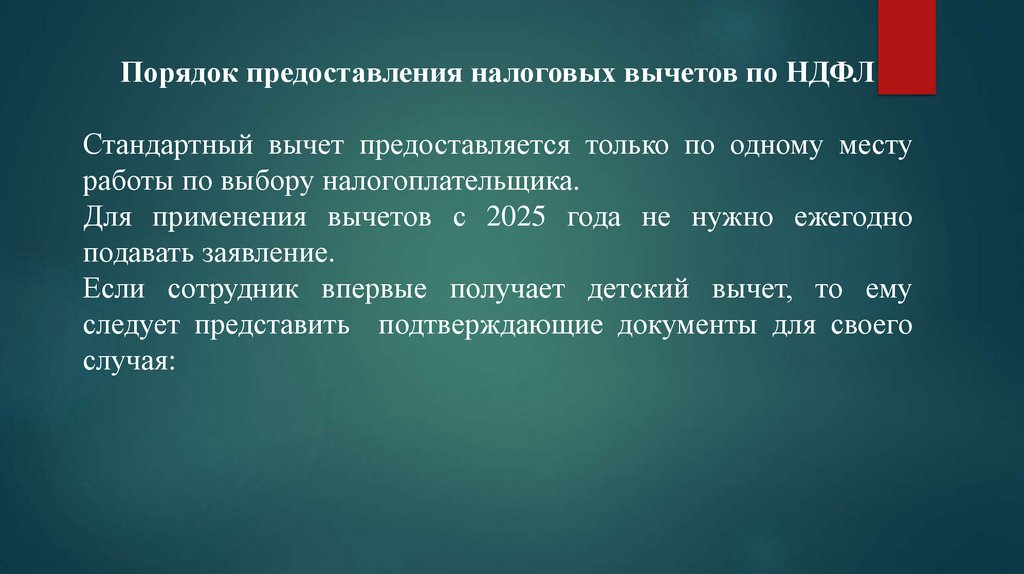 Порядок предоставления налоговых вычетов по НДФЛ

Стандартный вычет предоставляется только по одному месту работы по выбору налогоплательщика.
Для применения вычетов с 2025 года не нужно ежегодно подавать заявление.
Если сотрудник впервые получает детский вычет, то ему следует представить подтверждающие документы для своего случая: